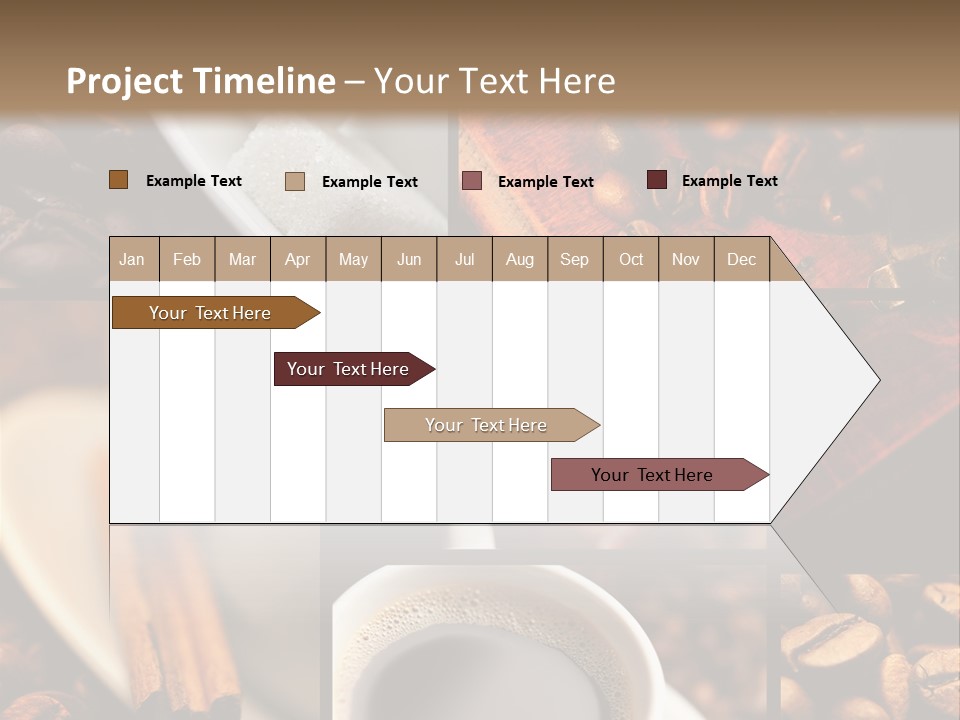 Project Timeline – Your Text Here

Example Text Example Text Example Text Example Text

| Jan | Feb | Mar | Apr | May | Jun | Jul | Aug | Sep | Oct | Nov | Dec |
|---|---|---|---|---|---|---|---|---|---|---|---|

Your Text Here

Your Text Here

Your Text Here

Your Text Here